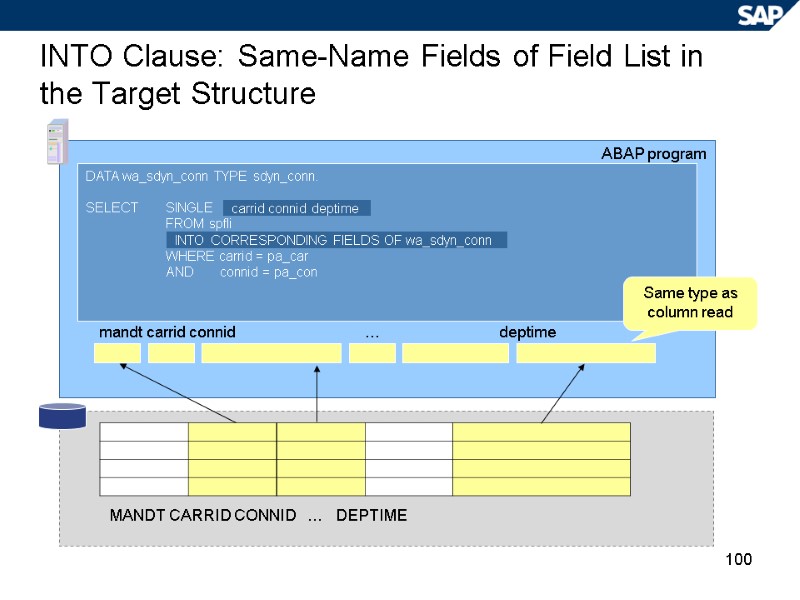 SAP

INTO Clause: Same-Name Fields of Field List in the Target Structure

ABAP program

DATA wa_sdyn_conn TYPE sdyn_conn.

SELECT SINGLE carrid connid deptime
FROM spfli
INTO CORRESPONDING FIELDS OF wa_sdyn_conn
WHERE carrid = pa_car
AND connid = pa_con

Same type as column read

mandt carrid connid ... deptime

MANDT CARRID CONNID ... DEPTIME

100